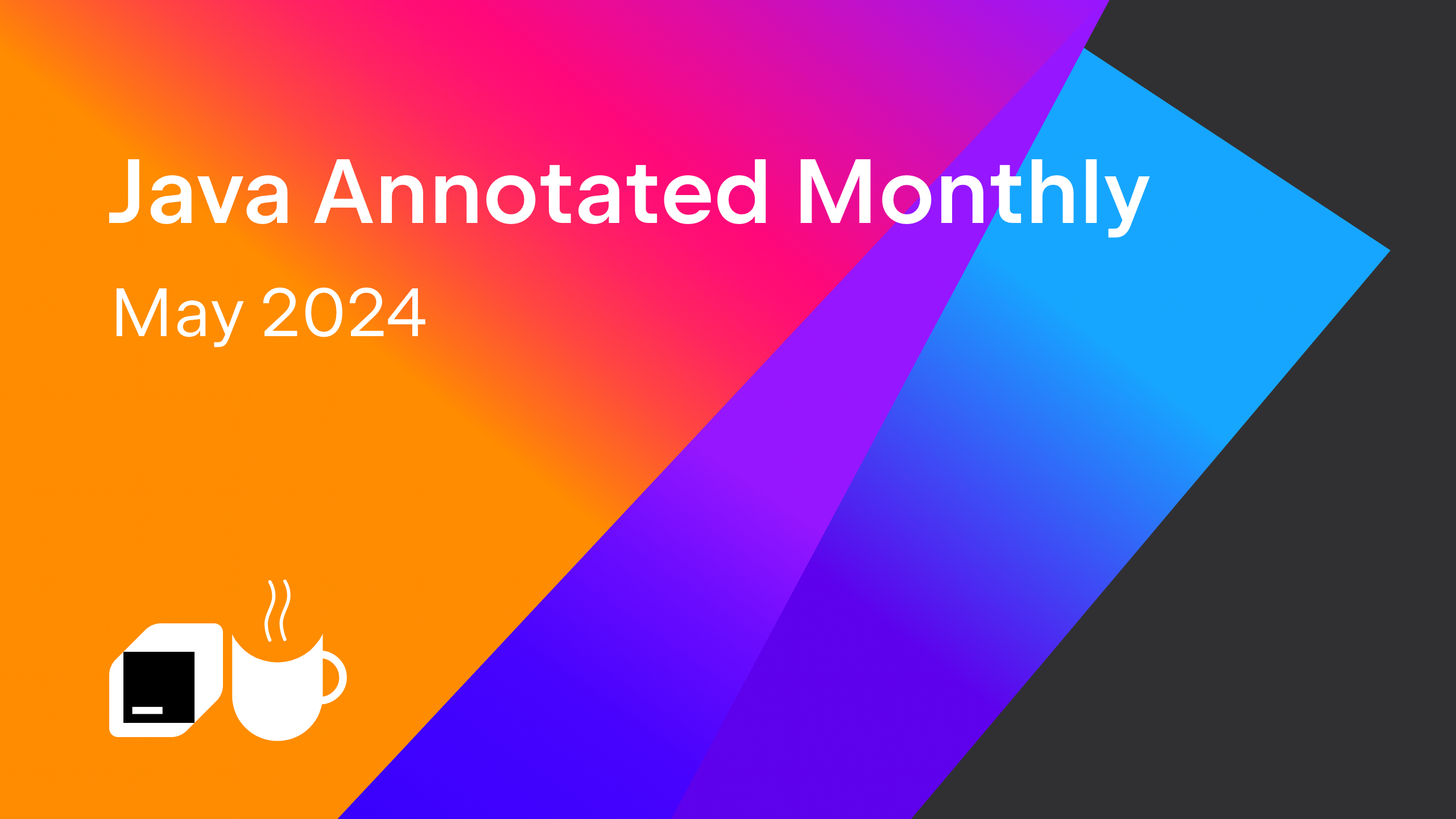 Java Annotated Monthly

May 2024